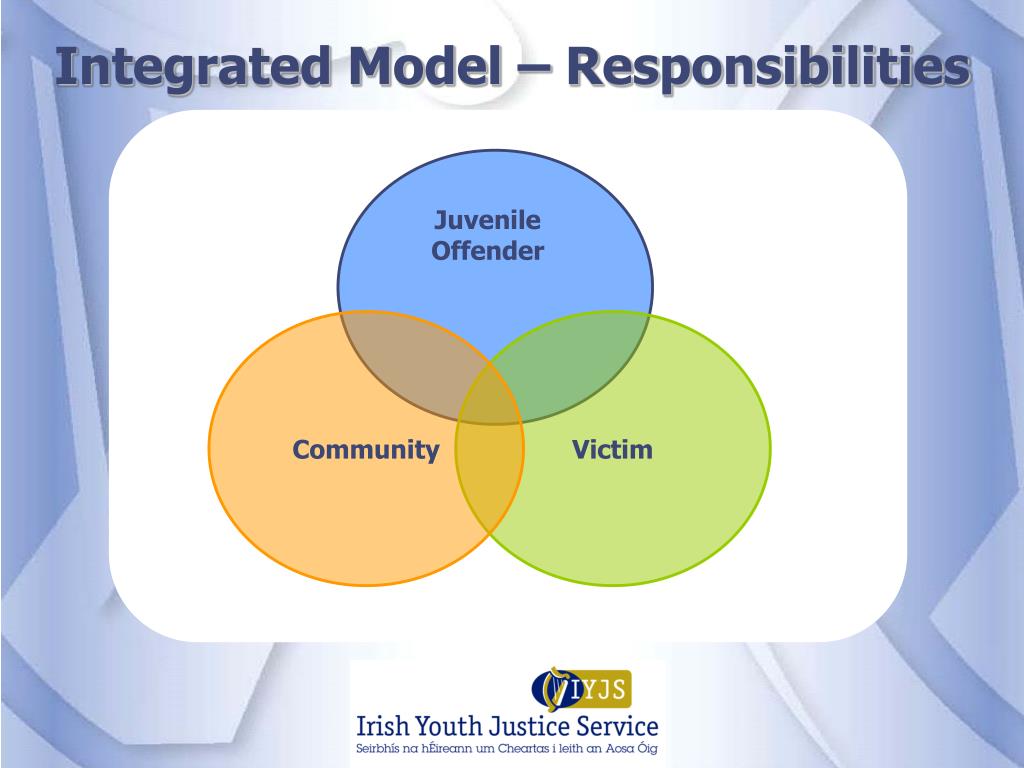 Integrated Model – Responsibilities

Juvenile Offender

Community

Victim

IYJS

Irish Youth Justice Service

Seirbhís na hÉireann um Cheartas i leith an Aosa Óig